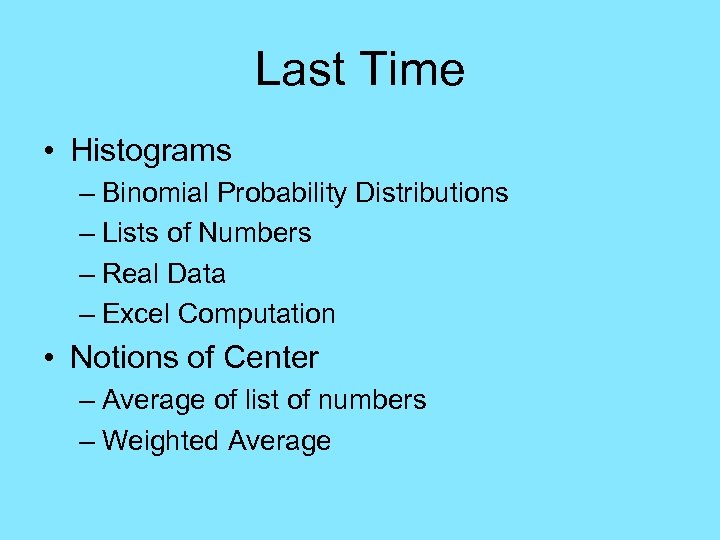 Last Time

• Histograms
– Binomial Probability Distributions
– Lists of Numbers
– Real Data
– Excel Computation

• Notions of Center
– Average of list of numbers
– Weighted Average